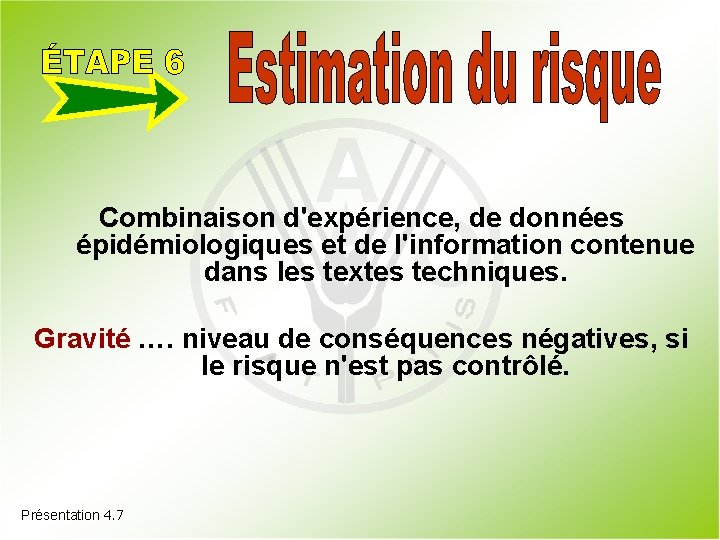 ÉTAPE 6

Estimation du risque

Combinaison d'expérience, de données épidémiologiques et de l'information contenue dans les textes techniques.

Gravité …. niveau de conséquences négatives, si le risque n'est pas contrôlé.

Présentation 4.7